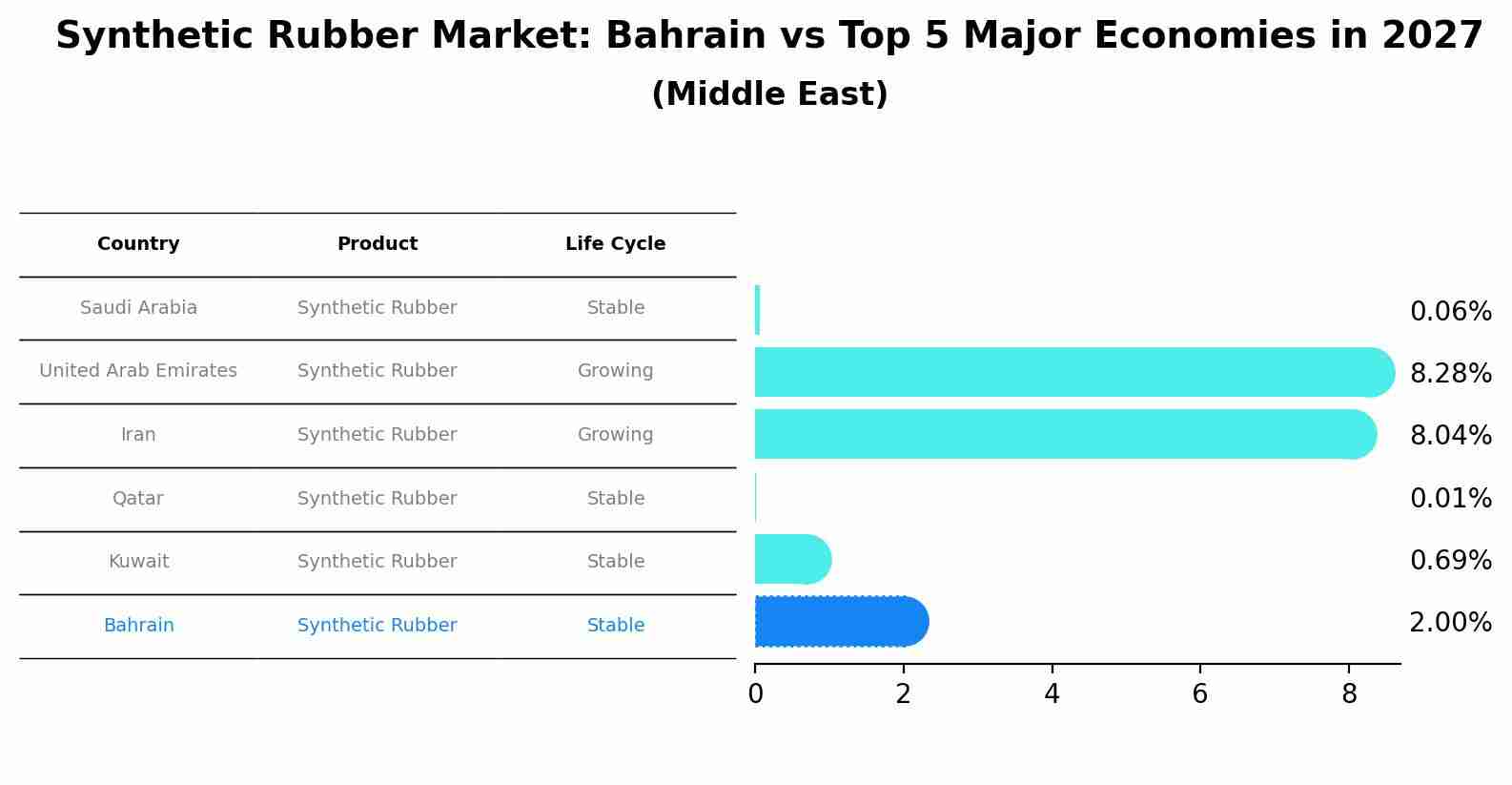 Synthetic Rubber Market: Bahrain vs Top 5 Major Economies in 2027
(Middle East)

| Country | Product | Life Cycle |
|---|---|---|
| Saudi Arabia | Synthetic Rubber | Stable |
| United Arab Emirates | Synthetic Rubber | Growing |
| Iran | Synthetic Rubber | Growing |
| Qatar | Synthetic Rubber | Stable |
| Kuwait | Synthetic Rubber | Stable |
| Bahrain | Synthetic Rubber | Stable |

0.06%
8.28%
8.04%
0.01%
0.69%
2.00%

0 2 4 6 8